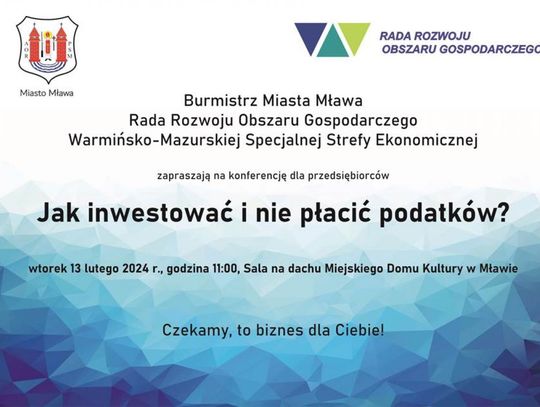 AOR PSM

Miasto Mława

RADA ROZWOJU
OBSZARU GOSPODARCZEGO

Burmistrz Miasta Mława
Rada Rozwoju Obszaru Gospodarczego
Warmińsko-Mazurskiej Specjalnej Strefy Ekonomicznej

zapraszają na konferencję dla przedsiębiorców

Jak inwestować i nie płacić podatków?

wtorek 13 lutego 2024 r., godzina 11:00, Sala na dachu Miejskiego Domu Kultury w Mławie

Czekamy, to biznes dla Ciebie!